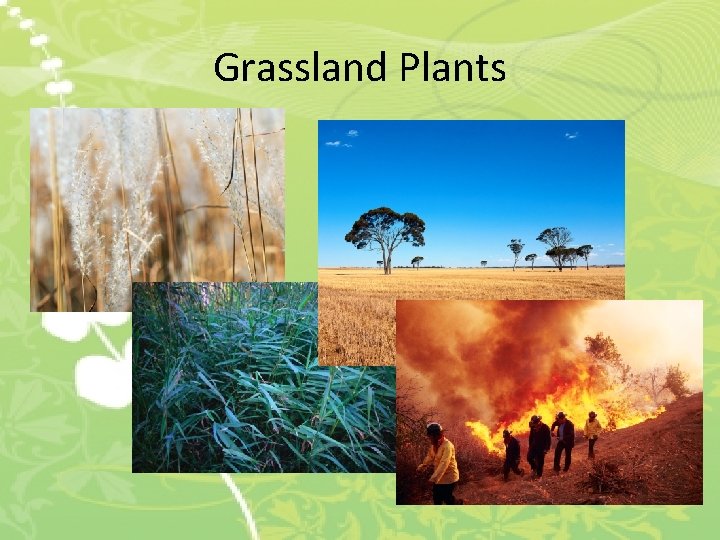 Grassland Plants